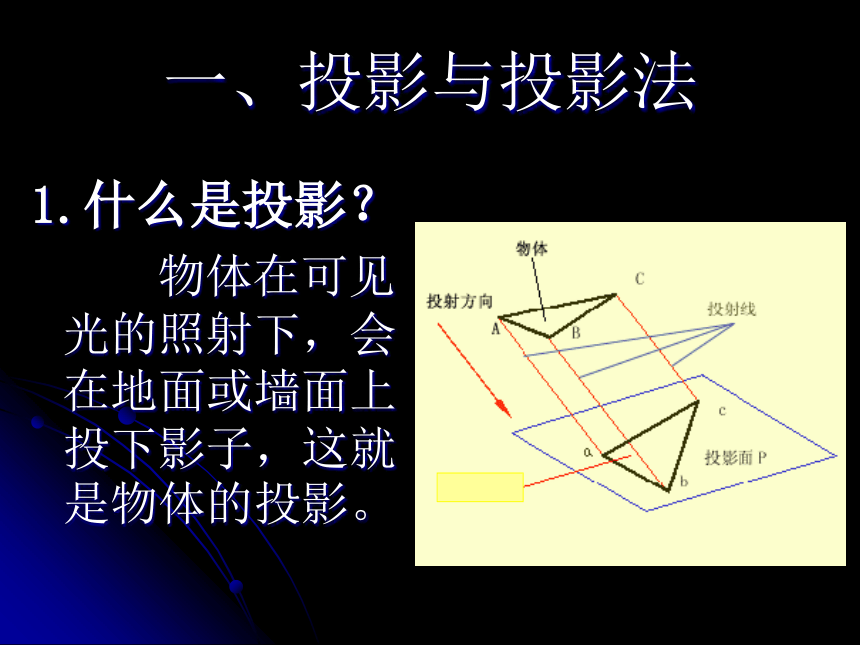 一、投影与投影法

1. 什么是投影？

物体在可见光的照射下，会在地面或墙面上投下影子，这就是物体的投影。

物体
投射方向
A
B
C
投射线
a
b
c
投影面 P